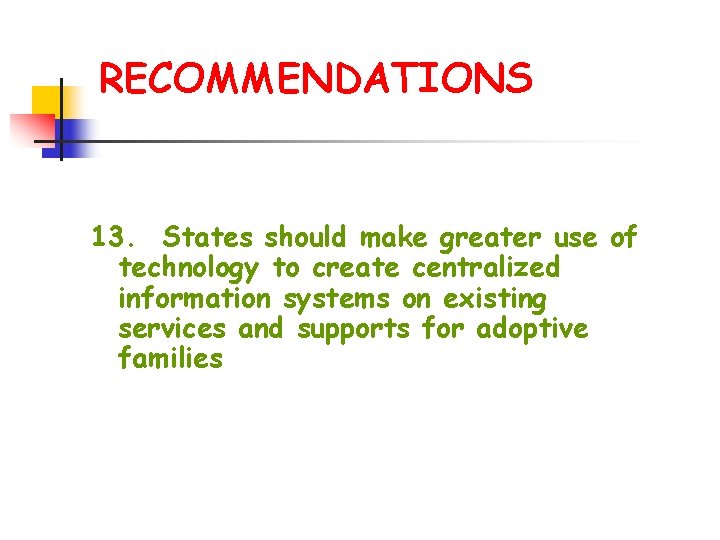 RECOMMENDATIONS

13. States should make greater use of technology to create centralized information systems on existing services and supports for adoptive families